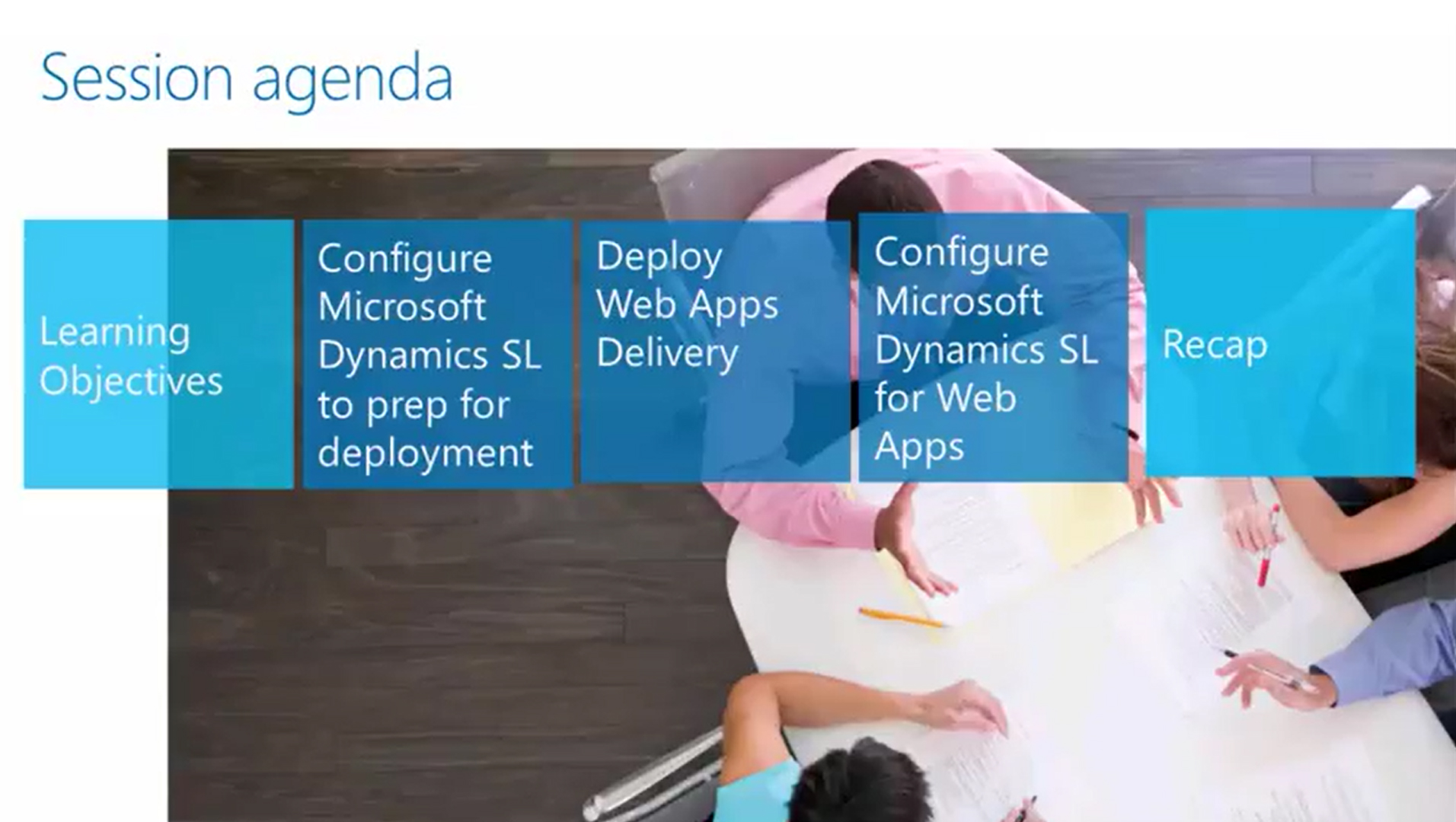 Session agenda

Learning Objectives

Configure Microsoft Dynamics SL to prep for deployment

Deploy Web Apps Delivery

Configure Microsoft Dynamics SL for Web Apps

Recap